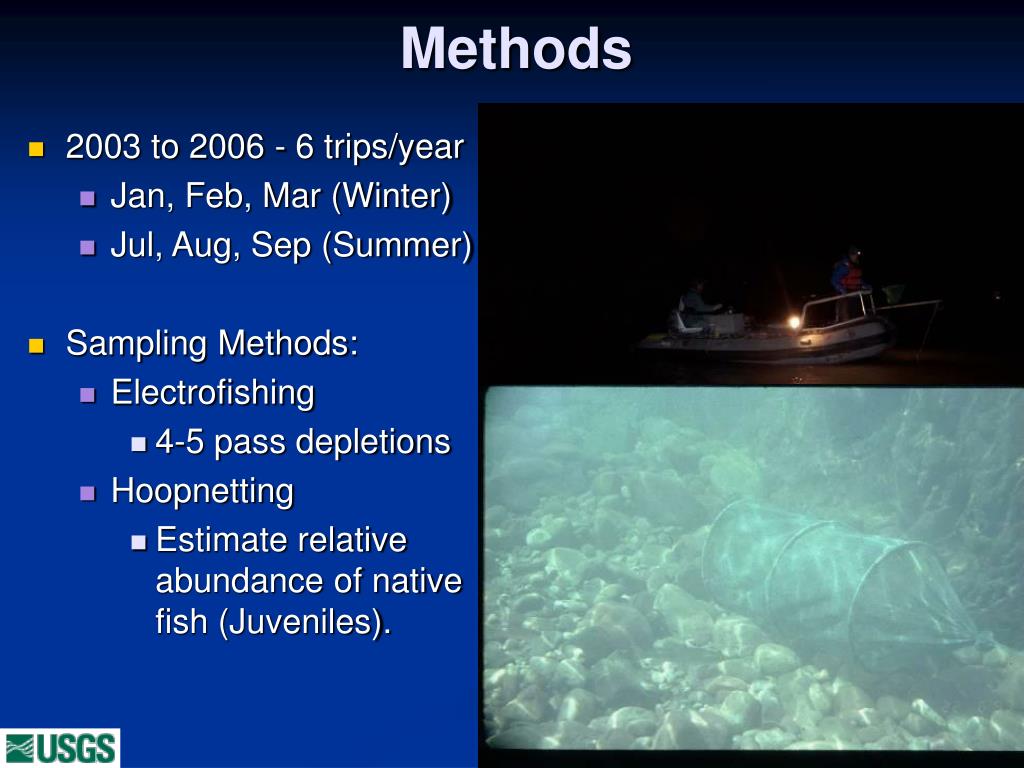 Methods

2003 to 2006 - 6 trips/year

Jan, Feb, Mar (Winter)

Jul, Aug, Sep (Summer)

Sampling Methods:

Electrofishing

4-5 pass depletions

Hoopnetting

Estimate relative abundance of native fish (Juveniles).

USGS